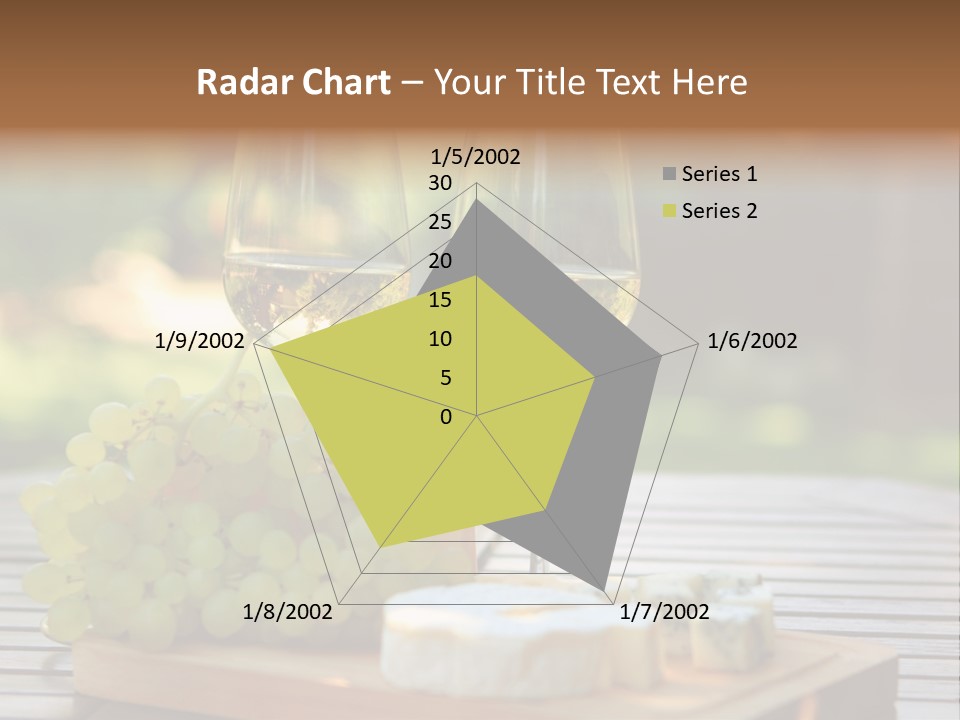 Radar Chart – Your Title Text Here

1/5/2002
30
25
20
15
10
5
0
1/6/2002
1/7/2002
1/8/2002
1/9/2002

Series 1
Series 2